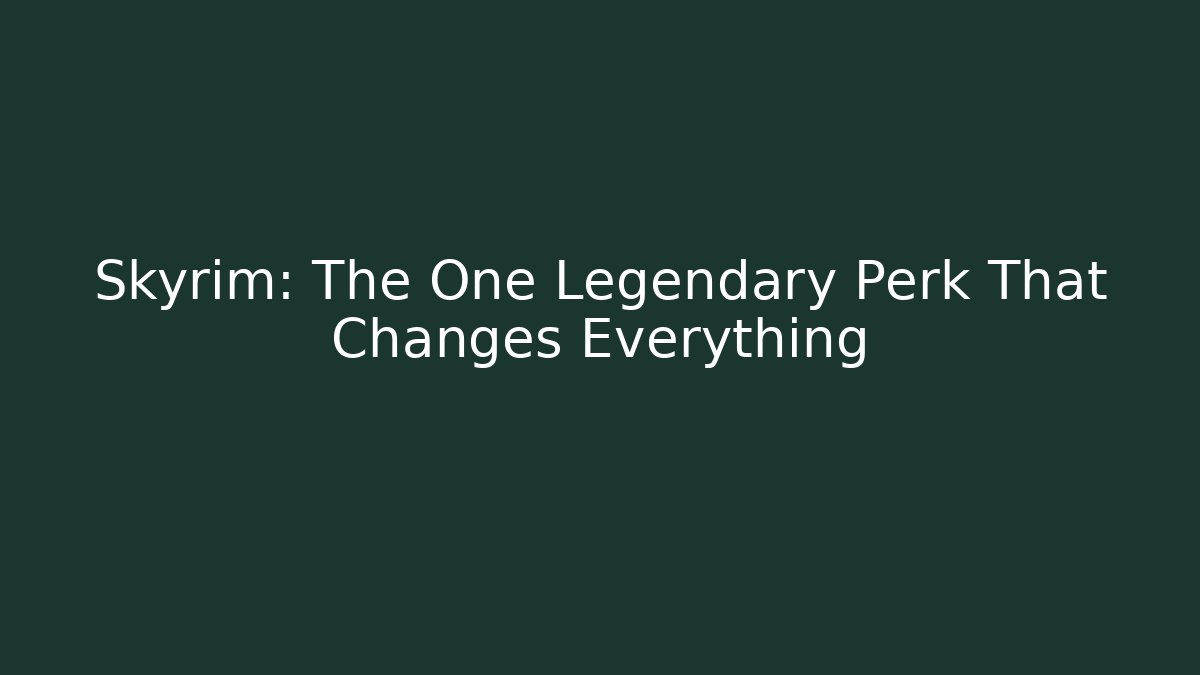 Skyrim: The One Legendary Perk That Changes Everything